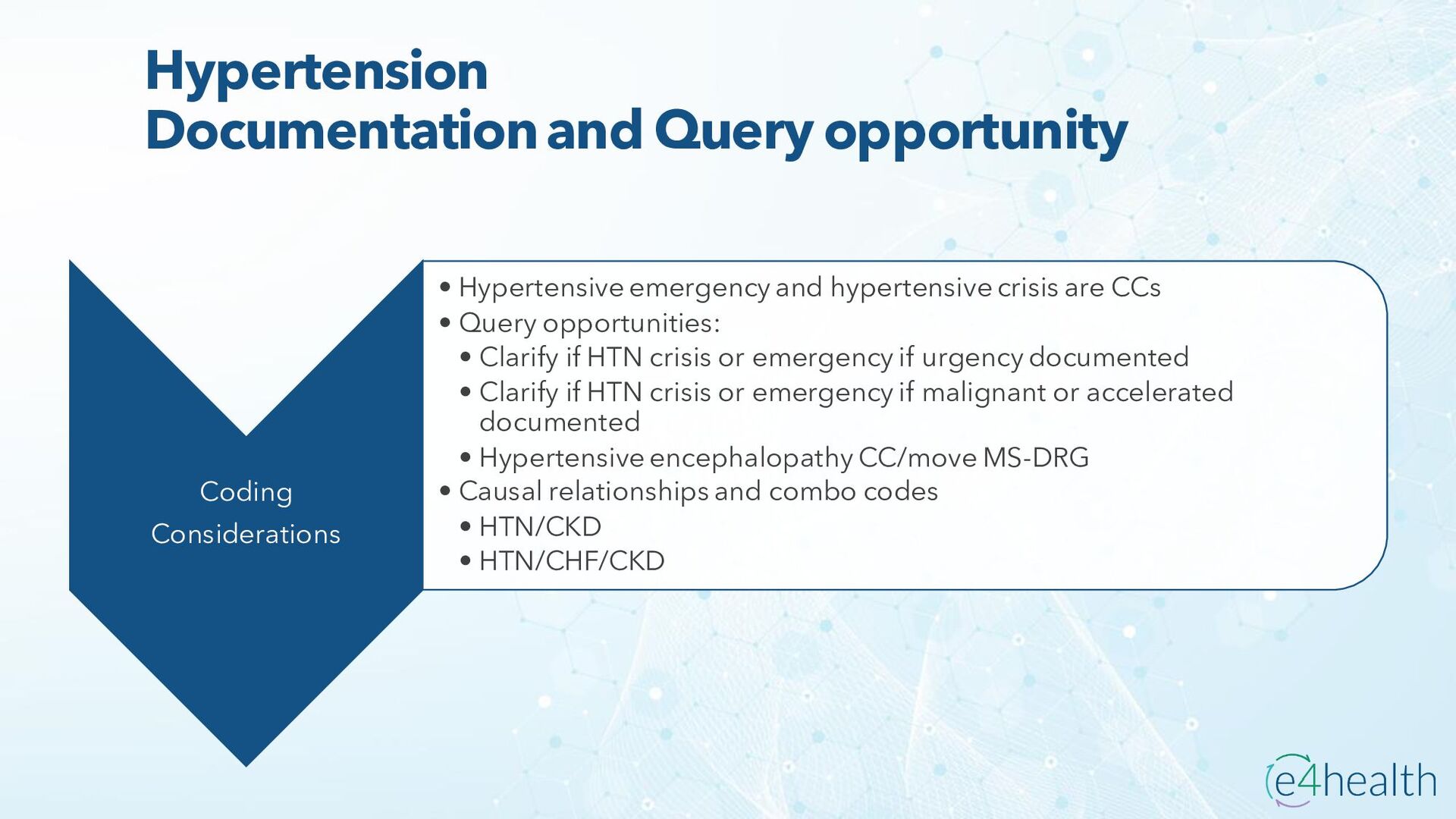 Hypertension
Documentation and Query opportunity

Coding Considerations

• Hypertensive emergency and hypertensive crisis are CCs
• Query opportunities:
  • Clarify if HTN crisis or emergency if urgency documented
  • Clarify if HTN crisis or emergency if malignant or accelerated documented
  • Hypertensive encephalopathy CC/move MS-DRG
• Causal relationships and combo codes
  • HTN/CKD
  • HTN/CHF/CKD

e4health